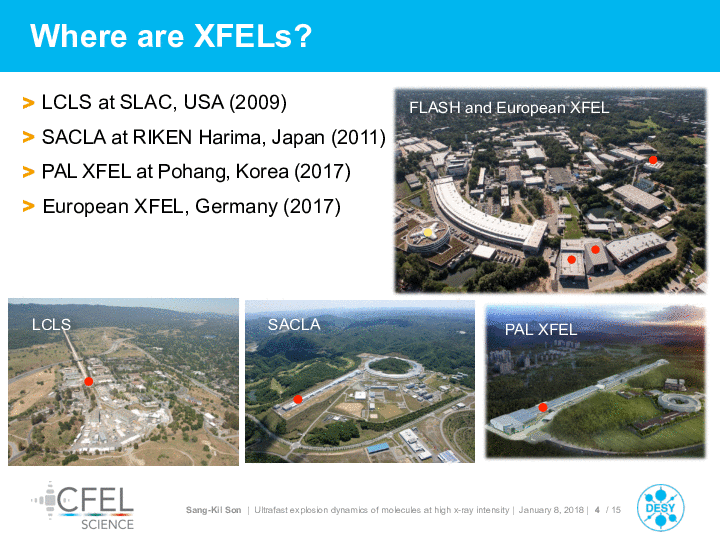 Where are XFELs?

> LCLS at SLAC, USA (2009)

> SACLA at RIKEN Harima, Japan (2011)

> PAL XFEL at Pohang, Korea (2017)

> European XFEL, Germany (2017)

FLASH and European XFEL

LCLS

SACLA

PAL XFEL

CFEL SCIENCE

Sang-Kil Son | Ultrafast explosion dynamics of molecules at high x-ray intensity | January 8, 2018 | 4 / 15

DESY